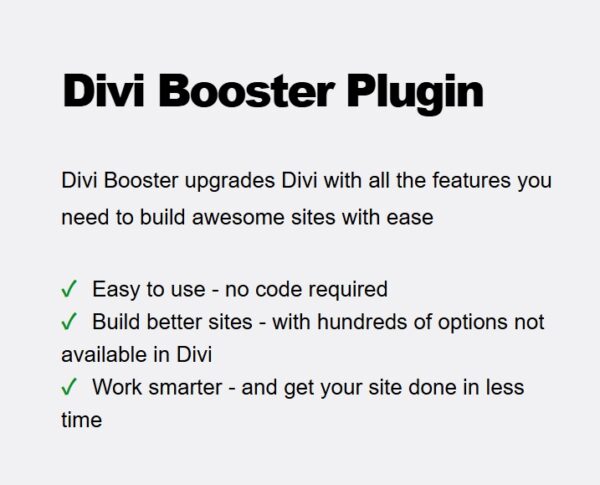 Divi Booster Plugin

Divi Booster upgrades Divi with all the features you need to build awesome sites with ease

✓ Easy to use - no code required
✓ Build better sites - with hundreds of options not available in Divi
✓ Work smarter - and get your site done in less time